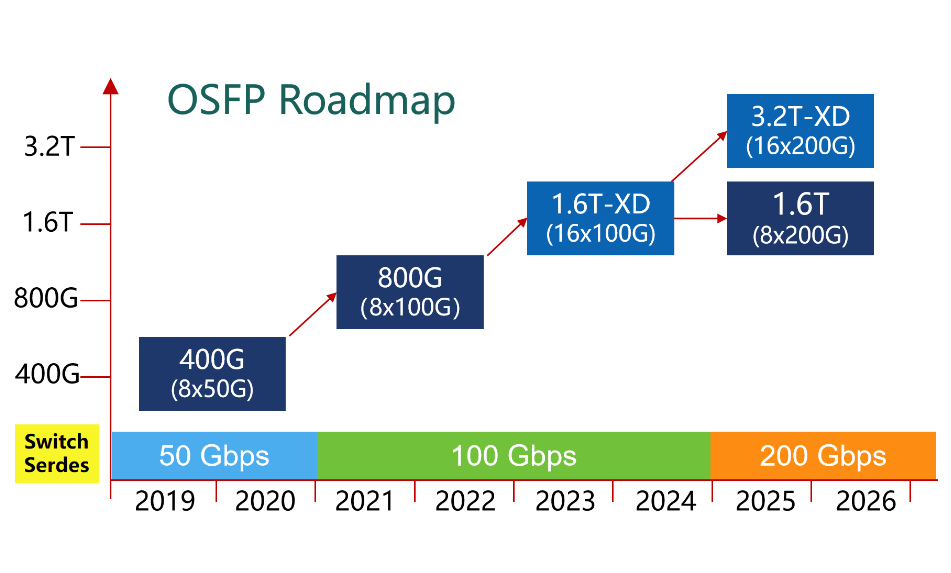 OSFP Roadmap

3.2T
1.6T
800G
400G

400G
(8x50G)

800G
(8x100G)

1.6T-XD
(16x100G)

3.2T-XD
(16x200G)

1.6T
(8x200G)

Switch Serdes

50 Gbps
100 Gbps
200 Gbps

2019
2020
2021
2022
2023
2024
2025
2026